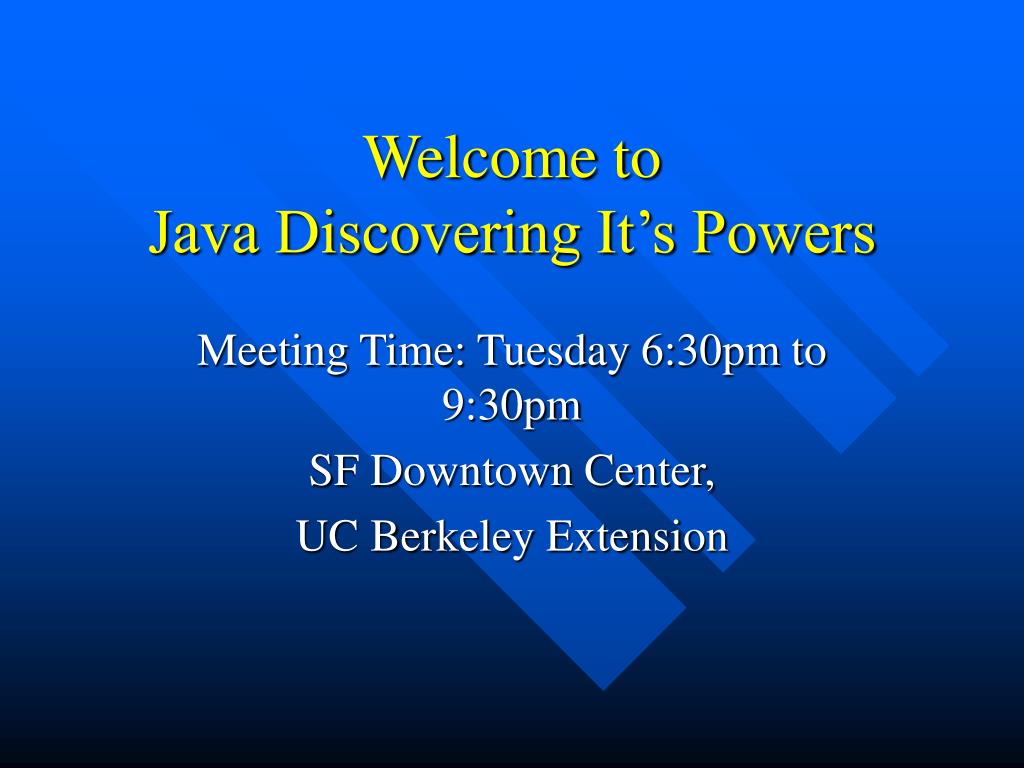 Welcome to
Java Discovering It’s Powers

Meeting Time: Tuesday 6:30pm to 9:30pm

SF Downtown Center,

UC Berkeley Extension